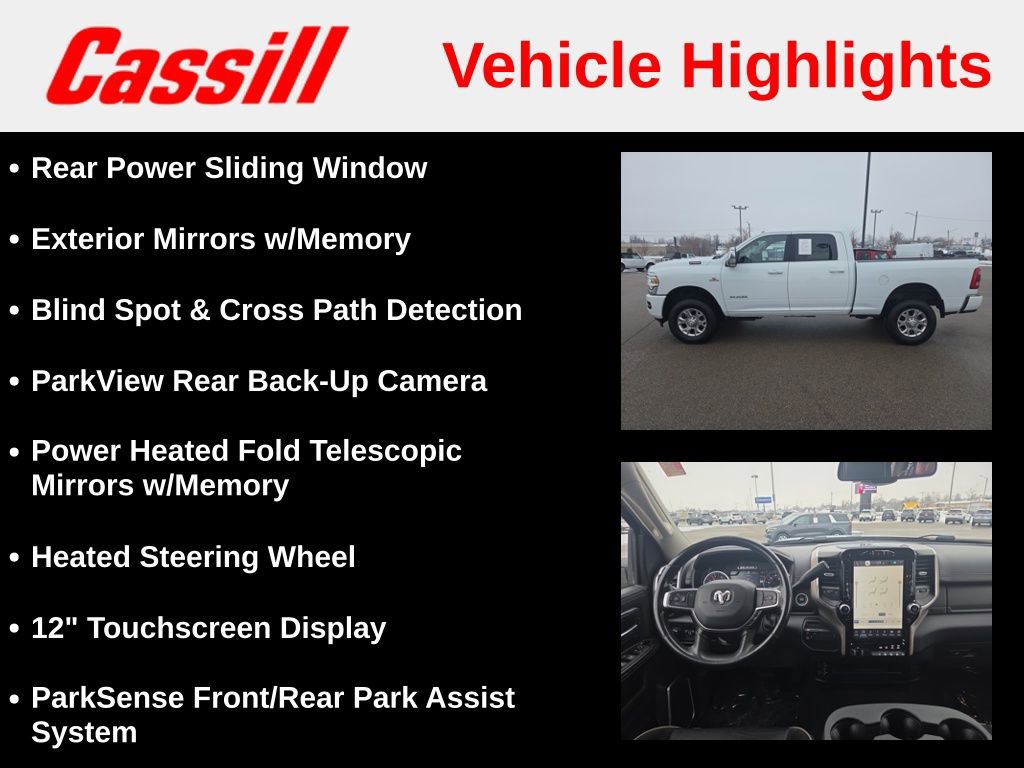 Cassill

Vehicle Highlights

• Rear Power Sliding Window

• Exterior Mirrors w/Memory

• Blind Spot & Cross Path Detection

• ParkView Rear Back-Up Camera

• Power Heated Fold Telescopic Mirrors w/Memory

• Heated Steering Wheel

• 12" Touchscreen Display

• ParkSense Front/Rear Park Assist System